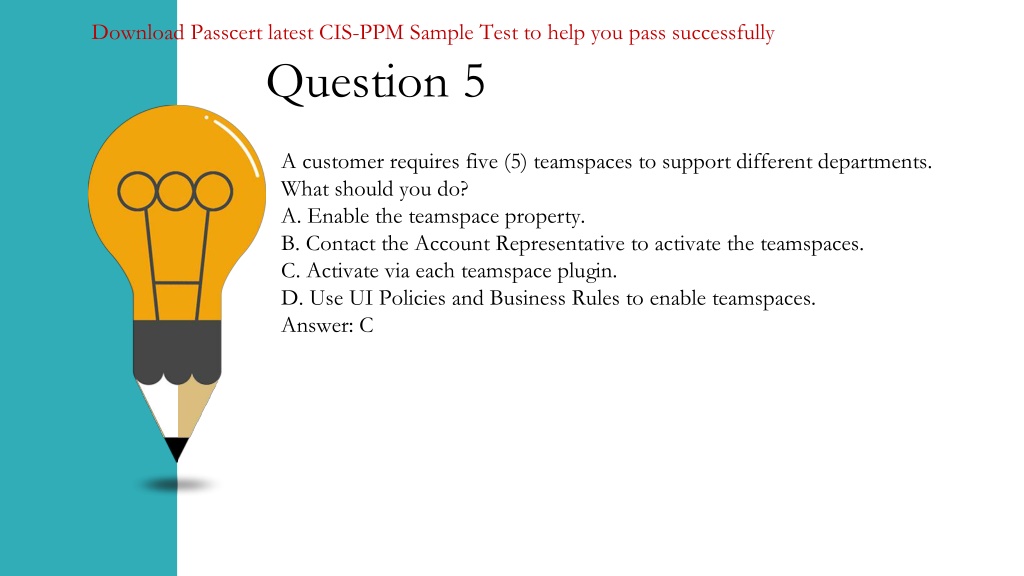 Download Passcert latest CIS-PPM Sample Test to help you pass successfully

Question 5

A customer requires five (5) teamspaces to support different departments.
What should you do?
A. Enable the teamspace property.
B. Contact the Account Representative to activate the teamspaces.
C. Activate via each teamspace plugin.
D. Use UI Policies and Business Rules to enable teamspaces.
Answer: C